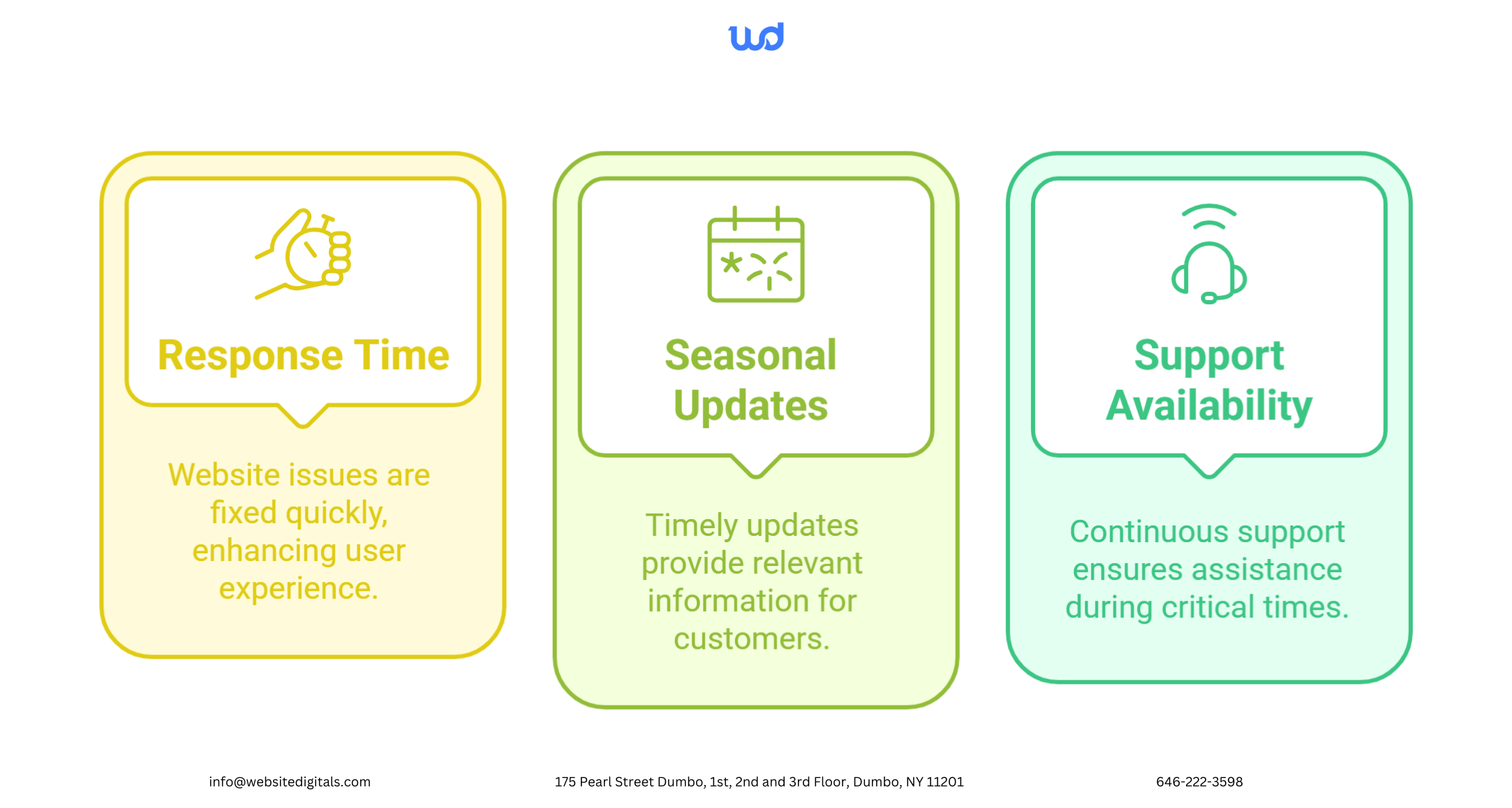 wd

Response Time

Website issues are fixed quickly, enhancing user experience.

Seasonal Updates

Timely updates provide relevant information for customers.

Support Availability

Continuous support ensures assistance during critical times.

info@websitedigitals.com

175 Pearl Street Dumbo, 1st, 2nd and 3rd Floor, Dumbo, NY 11201

646-222-3598